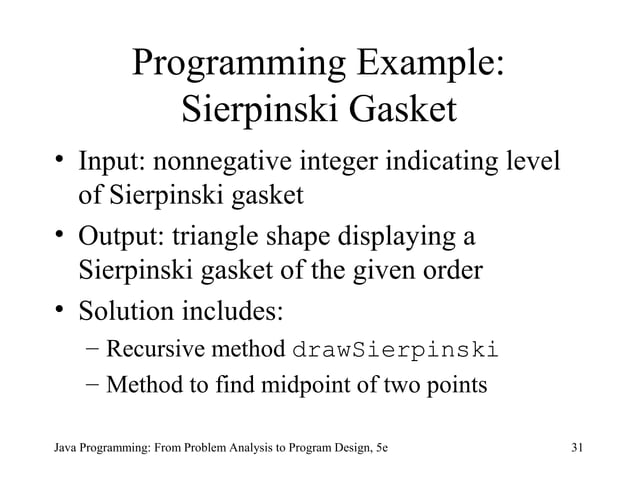 Programming Example: Sierpinski Gasket

• Input: nonnegative integer indicating level of Sierpinski gasket

• Output: triangle shape displaying a Sierpinski gasket of the given order

• Solution includes:

– Recursive method drawSierpinski

– Method to find midpoint of two points

Java Programming: From Problem Analysis to Program Design, 5e

31